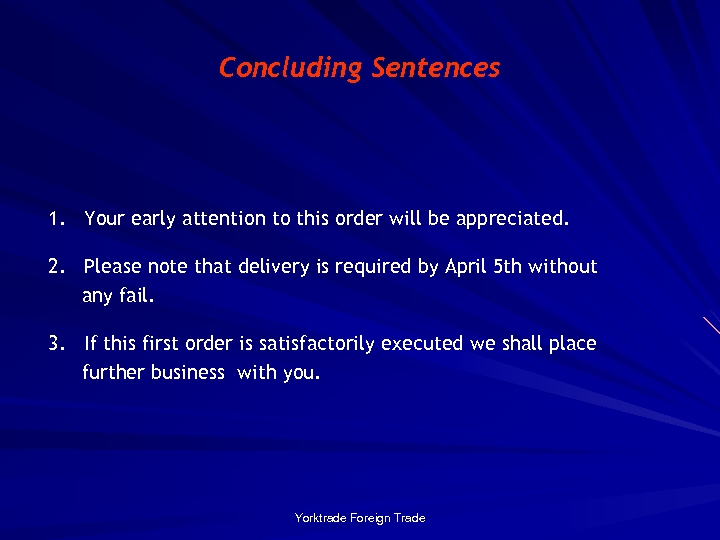 Concluding Sentences

1. Your early attention to this order will be appreciated.

2. Please note that delivery is required by April 5th without any fail.

3. If this first order is satisfactorily executed we shall place further business with you.

Yorktrade Foreign Trade